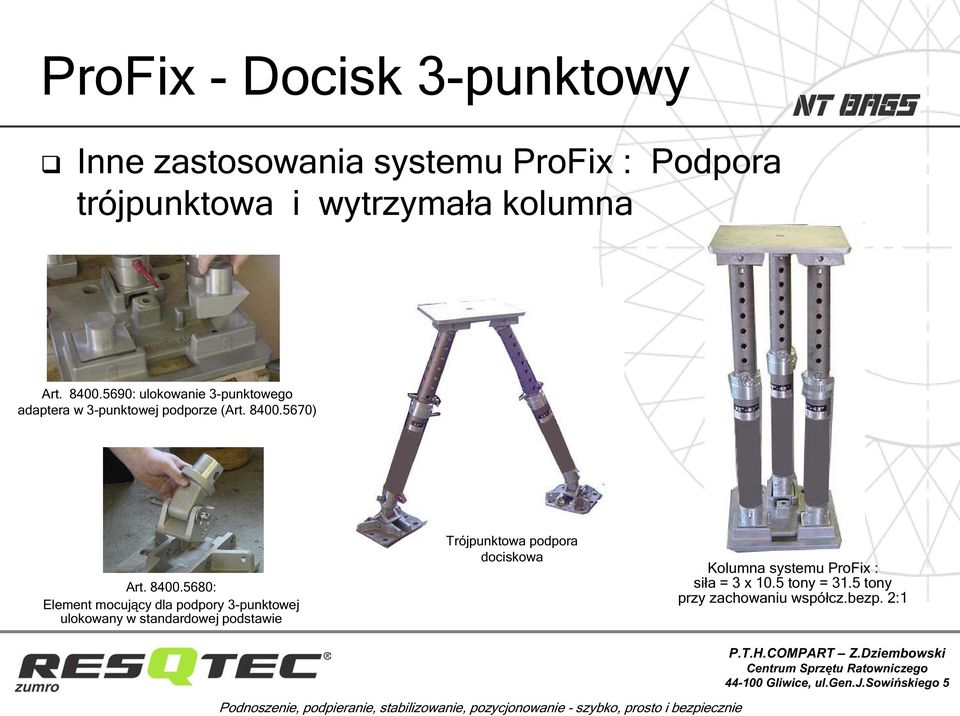 ProFix - Docisk 3-punktowy

NT BAGS

❑ Inne zastosowania systemu ProFix : Podpora trójpunktowa i wytrzymała kolumna

Art. 8400.5690: ulokowanie 3-punktowego adaptera w 3-punktowej podporze (Art. 8400.5670)

Art. 8400.5680:
Element mocujący dla podpory 3-punktowej ulokowany w standardowej podstawie

Trójpunktowa podpora dociskowa

Kolumna systemu ProFix :
siła = 3 x 10.5 tony = 31.5 tony
przy zachowaniu współcz.bezp. 2:1

RESQTEC®
zumro

P.T.H.COMPART – Z.Dziembowski
Centrum Sprzętu Ratowniczego
44-100 Gliwice, ul.Gen.J.Sowińskiego 5

Podnoszenie, podpieranie, stabilizowanie, pozycjonowanie - szybko, prosto i bezpiecznie